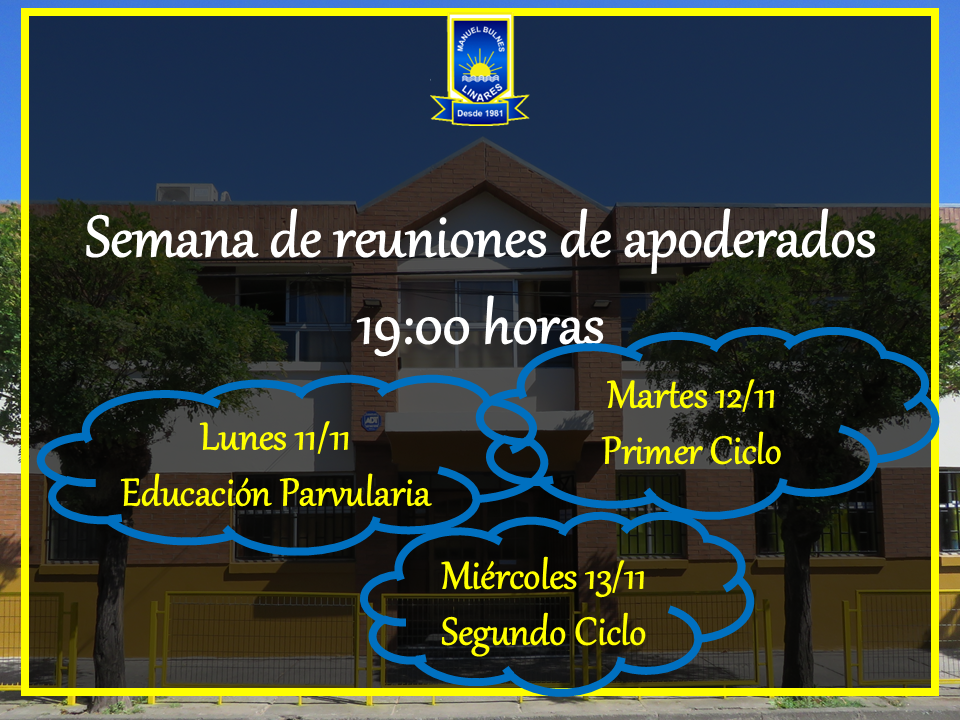 MANUEL BULNES
LINARES
Desde 1981

Semana de reuniones de apoderados
19:00 horas

Lunes 11/11
Educación Parvularia

Martes 12/11
Primer Ciclo

Miércoles 13/11
Segundo Ciclo